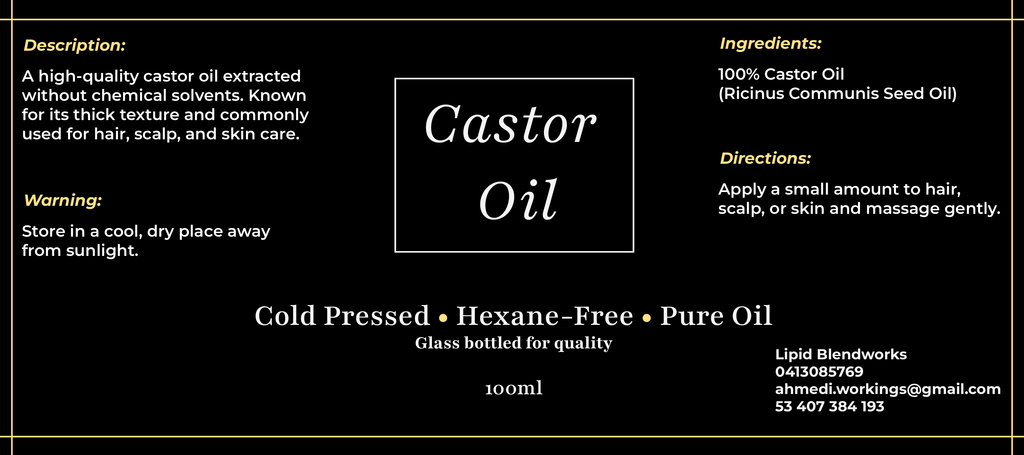 Description:

A high-quality castor oil extracted without chemical solvents. Known for its thick texture and commonly used for hair, scalp, and skin care.

Warning:

Store in a cool, dry place away from sunlight.

Castor Oil

Ingredients:

100% Castor Oil
(Ricinus Communis Seed Oil)

Directions:

Apply a small amount to hair, scalp, or skin and massage gently.

Cold Pressed • Hexane-Free • Pure Oil

Glass bottled for quality

100ml

Lipid Blendworks
0413085769
ahmedi.workings@gmail.com
53 407 384 193